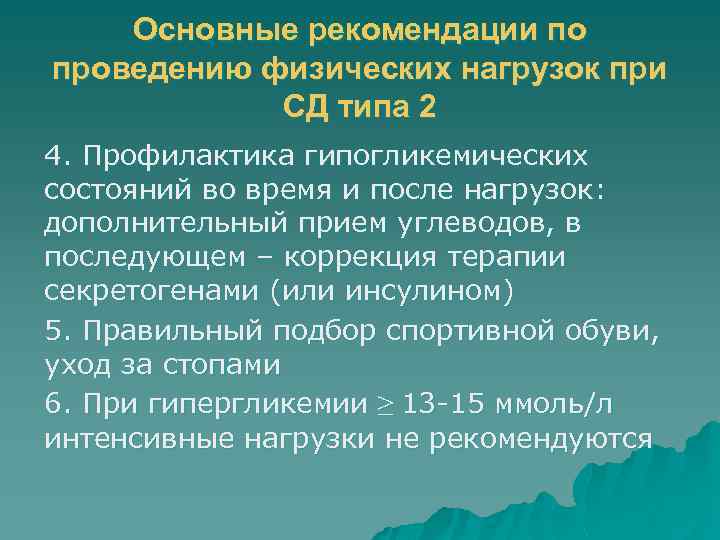 Основные рекомендации по проведению физических нагрузок при СД типа 2

4. Профилактика гипогликемических состояний во время и после нагрузок: дополнительный прием углеводов, в последующем – коррекция терапии секретогенами (или инсулином)

5. Правильный подбор спортивной обуви, уход за стопами

6. При гипергликемии $\geq$ 13-15 ммоль/л интенсивные нагрузки не рекомендуются